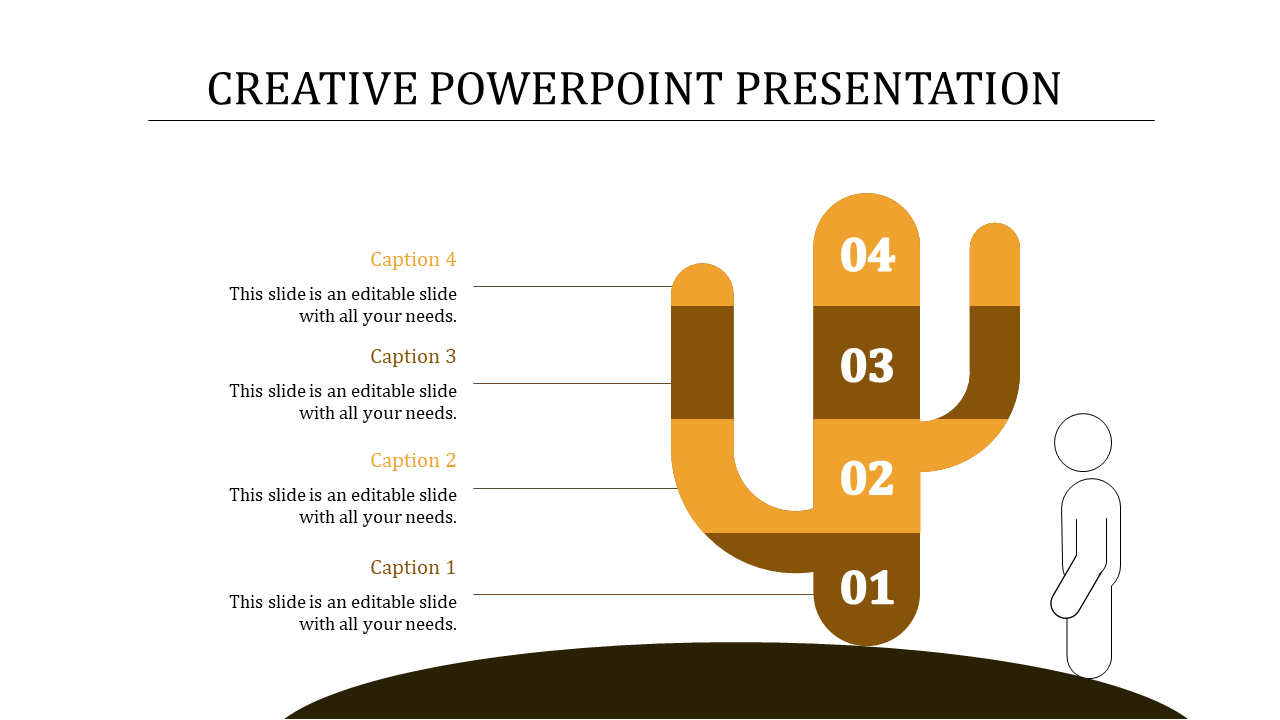 CREATIVE POWERPOINT PRESENTATION

Caption 4

This slide is an editable slide with all your needs.

Caption 3

This slide is an editable slide with all your needs.

Caption 2

This slide is an editable slide with all your needs.

Caption 1

This slide is an editable slide with all your needs.

04

03

02

01